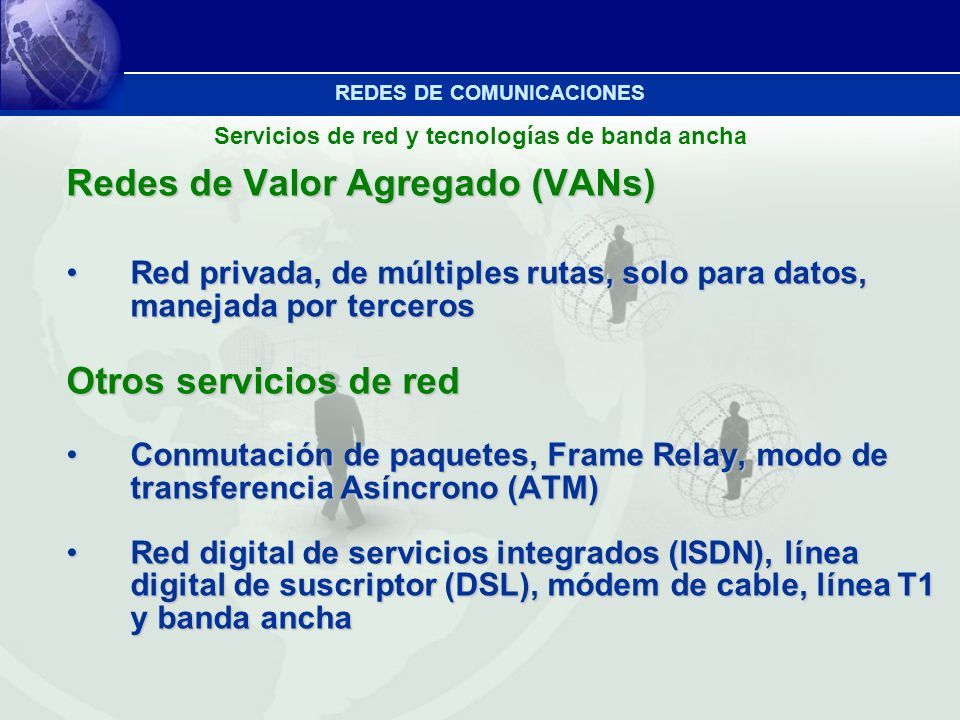 REDES DE COMUNICACIONES

Servicios de red y tecnologías de banda ancha

Redes de Valor Agregado (VANs)

• Red privada, de múltiples rutas, solo para datos, manejada por terceros

Otros servicios de red

• Conmutación de paquetes, Frame Relay, modo de transferencia Asíncrono (ATM)

• Red digital de servicios integrados (ISDN), línea digital de suscriptor (DSL), módem de cable, línea T1 y banda ancha